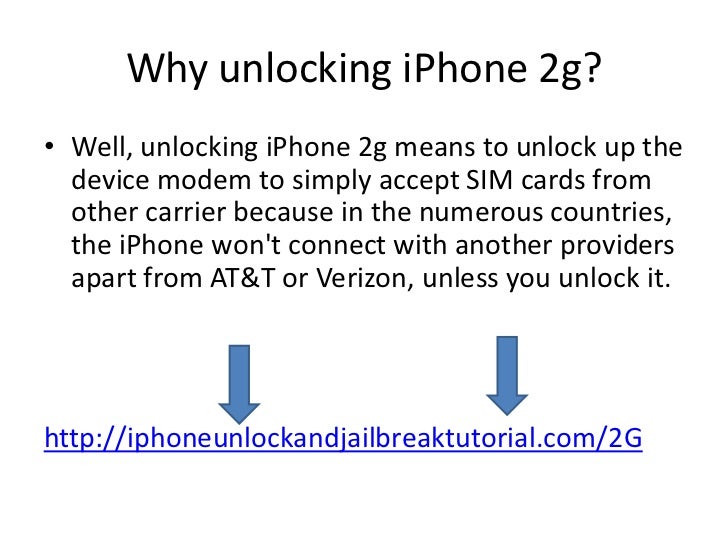 Why unlocking iPhone 2g?

• Well, unlocking iPhone 2g means to unlock up the device modem to simply accept SIM cards from other carrier because in the numerous countries, the iPhone won't connect with another providers apart from AT&T or Verizon, unless you unlock it.

http://iphoneunlockandjailbreaktutorial.com/2G